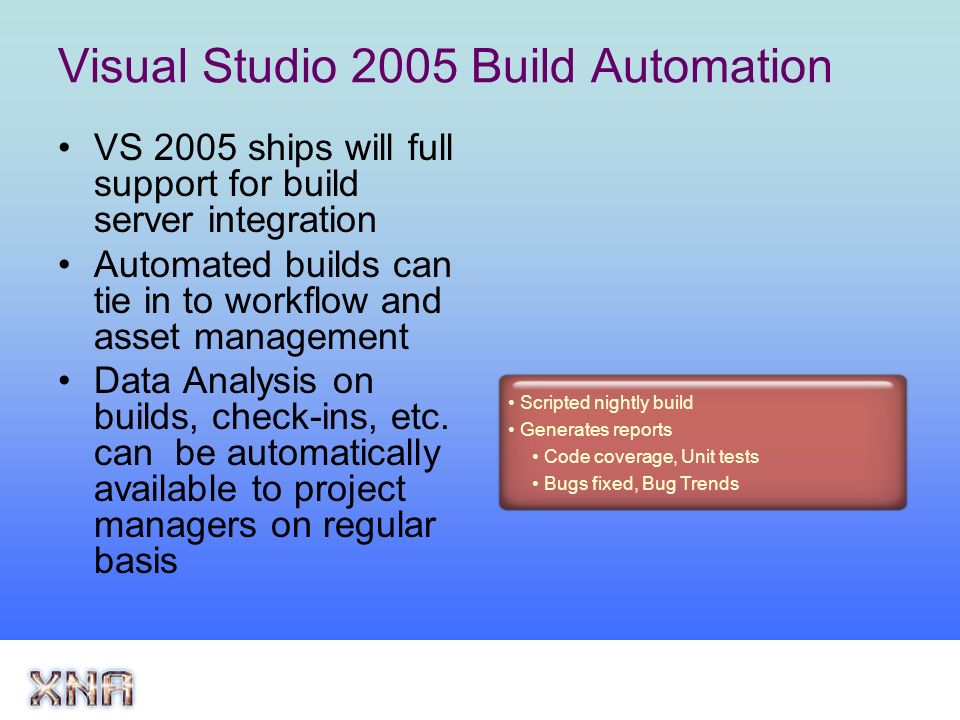 Visual Studio 2005 Build Automation

• VS 2005 ships will full support for build server integration
• Automated builds can tie in to workflow and asset management
• Data Analysis on builds, check-ins, etc. can be automatically available to project managers on regular basis

• Scripted nightly build
• Generates reports
  • Code coverage, Unit tests
  • Bugs fixed, Bug Trends

XNA